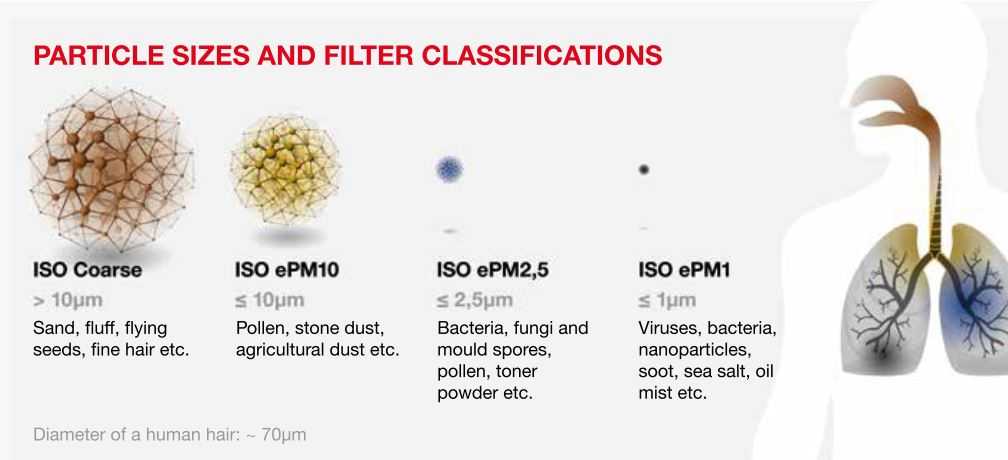 PARTICLE SIZES AND FILTER CLASSIFICATIONS

ISO Coarse
> 10µm
Sand, fluff, flying seeds, fine hair etc.

ISO ePM10
≤ 10µm
Pollen, stone dust, agricultural dust etc.

ISO ePM2,5
≤ 2,5µm
Bacteria, fungi and mould spores, pollen, toner powder etc.

ISO ePM1
≤ 1µm
Viruses, bacteria, nanoparticles, soot, sea salt, oil mist etc.

Diameter of a human hair: ~ 70µm